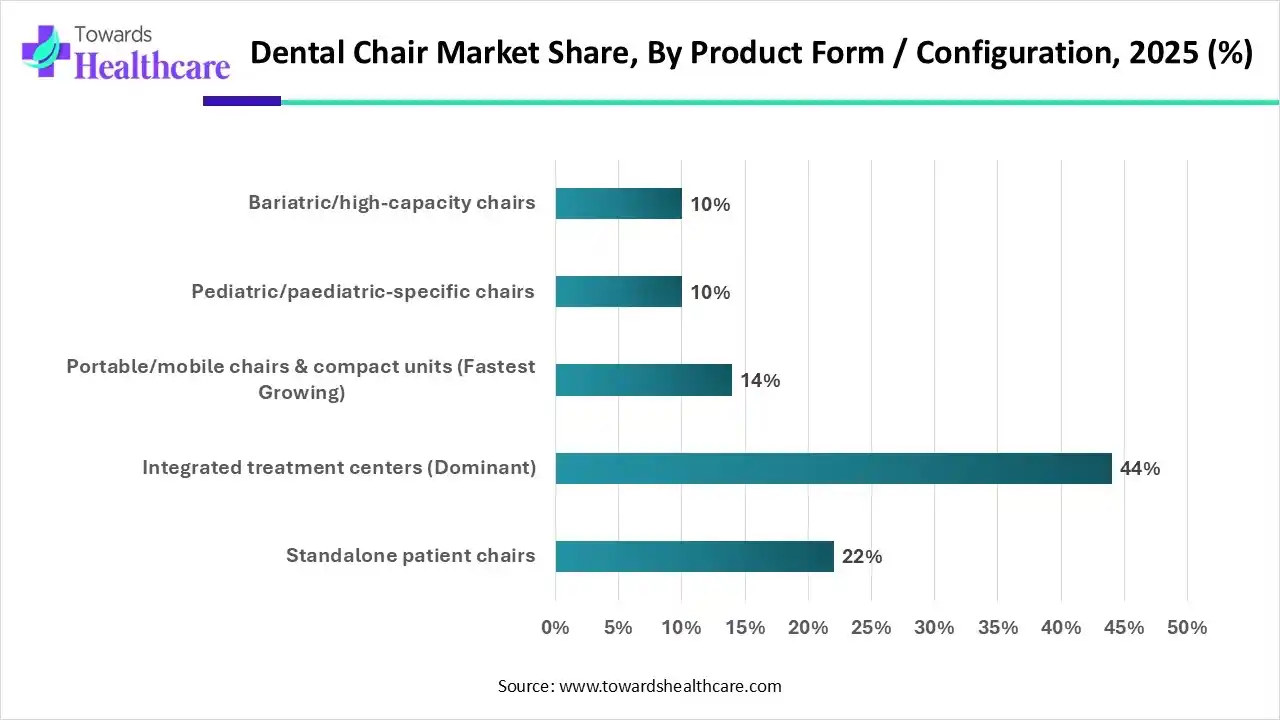 Towards Healthcare

Dental Chair Market Share, By Product Form / Configuration, 2025 (%)

Bariatric/high-capacity chairs 10%

Pediatric/paediatric-specific chairs 10%

Portable/mobile chairs & compact units (Fastest Growing) 14%

Integrated treatment centers (Dominant) 44%

Standalone patient chairs 22%

0% 5% 10% 15% 20% 25% 30% 35% 40% 45% 50%

Source: www.towardshealthcare.com